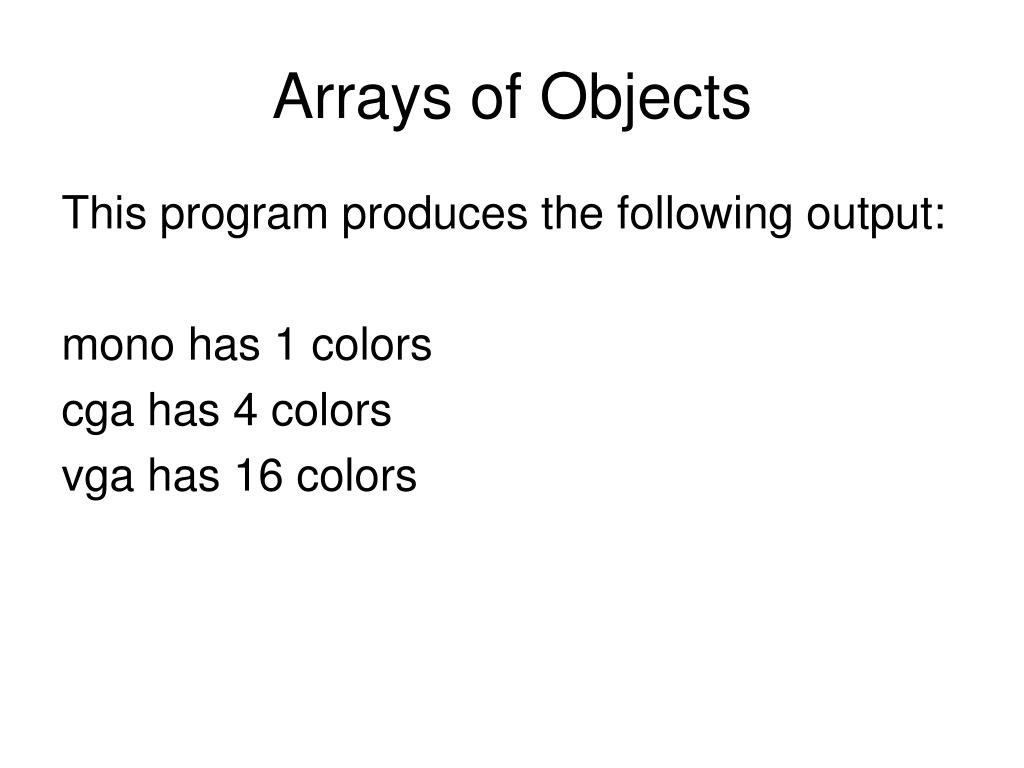 Arrays of Objects

This program produces the following output:

mono has 1 colors
cga has 4 colors
vga has 16 colors